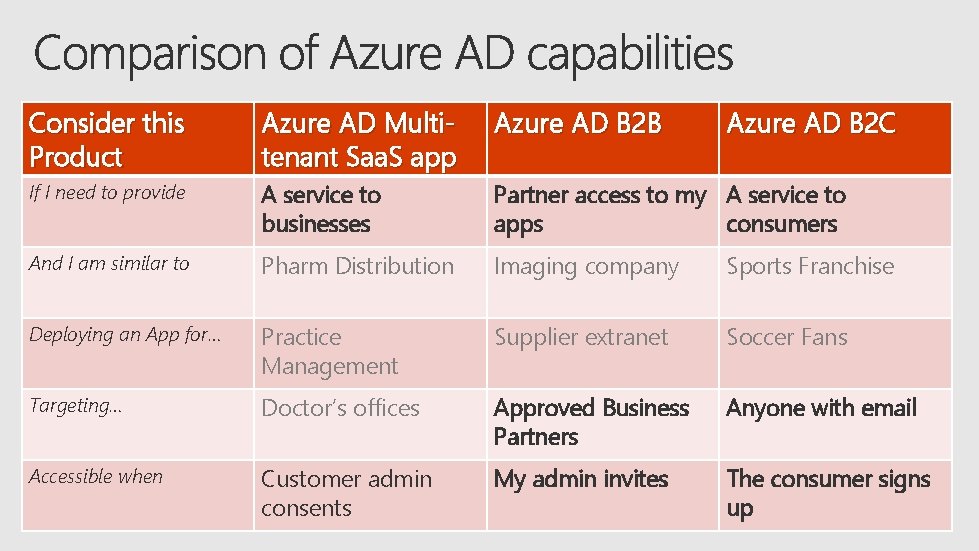 Comparison of Azure AD capabilities

| Consider this Product | Azure AD Multi-tenant SaaS app | Azure AD B2B | Azure AD B2C |
|---|---|---|---|
| If I need to provide | A service to businesses | Partner access to my apps | A service to consumers |
| And I am similar to | Pharm Distribution | Imaging company | Sports Franchise |
| Deploying an App for… | Practice Management | Supplier extranet | Soccer Fans |
| Targeting… | Doctor's offices | Approved Business Partners | Anyone with email |
| Accessible when | Customer admin consents | My admin invites | The consumer signs up |